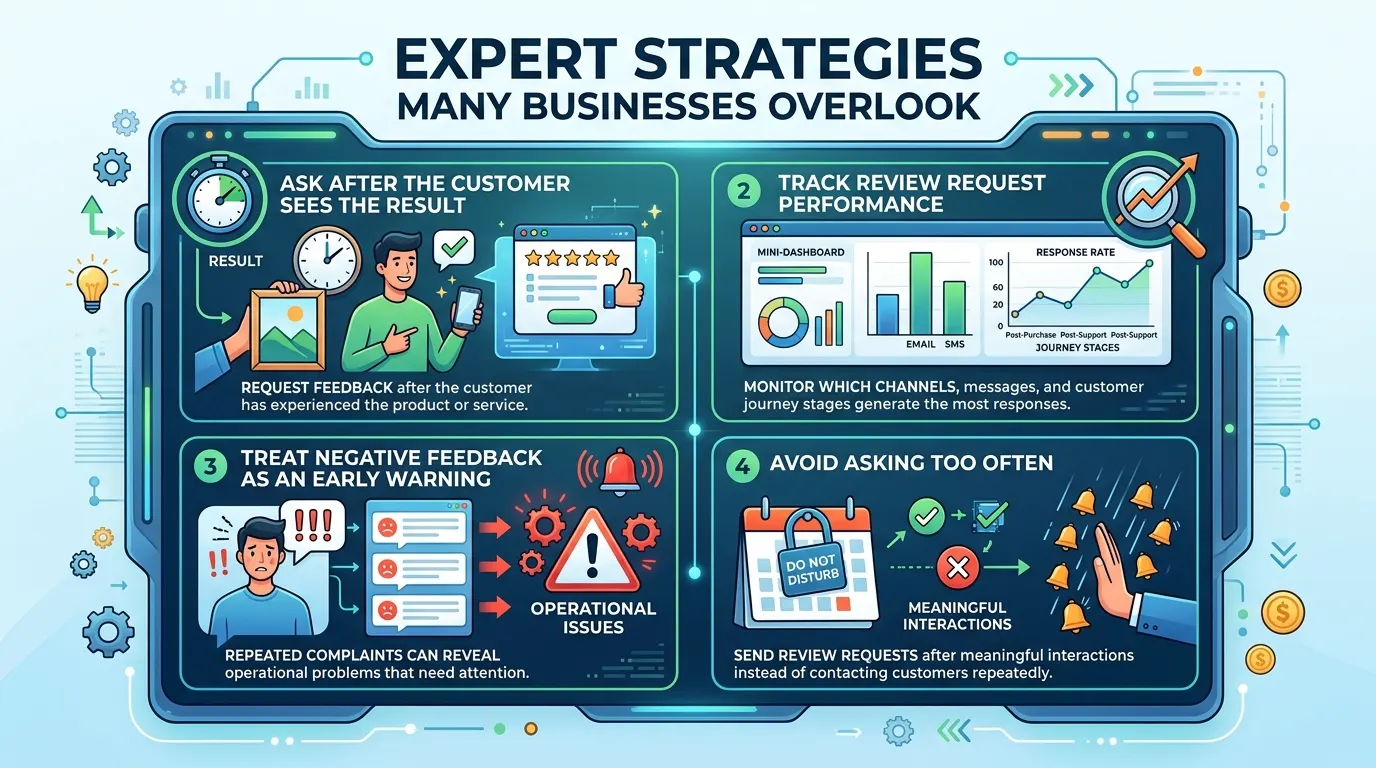 EXPERT STRATEGIES
MANY BUSINESSES OVERLOOK

ASK AFTER THE CUSTOMER SEES THE RESULT

RESULT

REQUEST FEEDBACK after the customer has experienced the product or service.

2 TRACK REVIEW REQUEST PERFORMANCE

MINI-DASHBOARD

EMAIL SMS

RESPONSE RATE

100
60
20
0

Post-Purchase Post-Support Post-Support
JOURNEY STAGES

MONITOR WHICH CHANNELS, messages, and customer journey stages generate the most responses.

3 TREAT NEGATIVE FEEDBACK AS AN EARLY WARNING

!!!

!!

OPERATIONAL ISSUES

REPEATED COMPLAINTS CAN REVEAL operational problems that need attention.

4 AVOID ASKING TOO OFTEN

DO NOT DISTURB

MEANINGFUL INTERACTIONS

SEND REVIEW REQUESTS after meaningful interactions instead of contacting customers repeatedly.